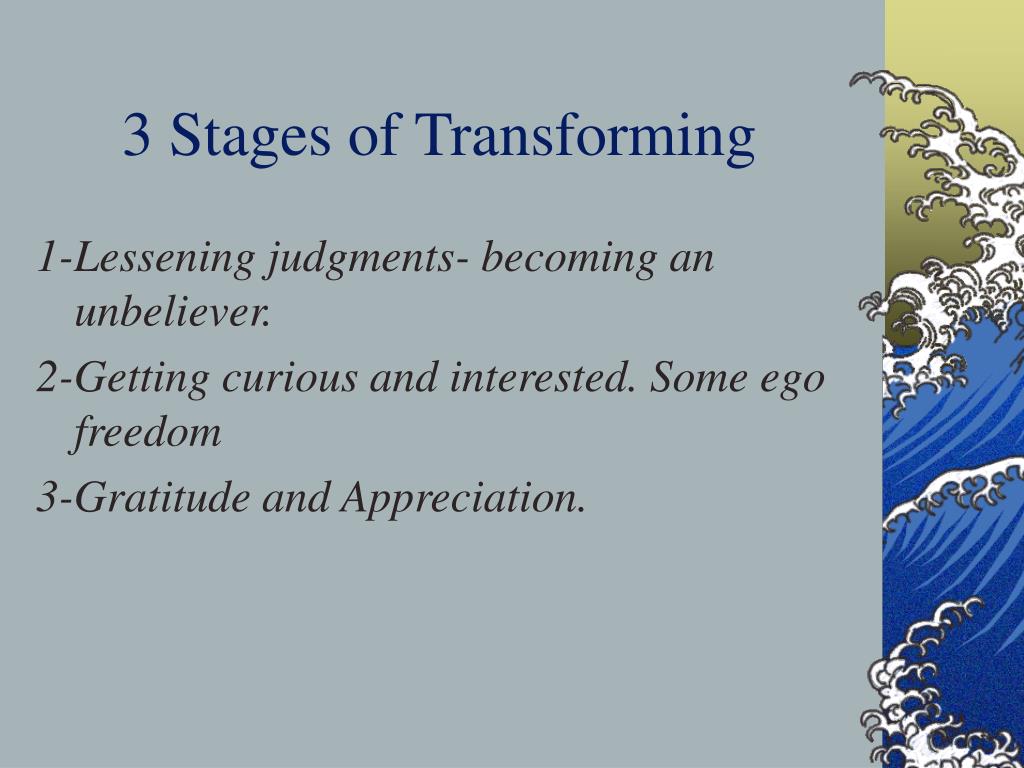 3 Stages of Transforming

1-Lessening judgments- becoming an unbeliever.

2-Getting curious and interested. Some ego freedom

3-Gratitude and Appreciation.